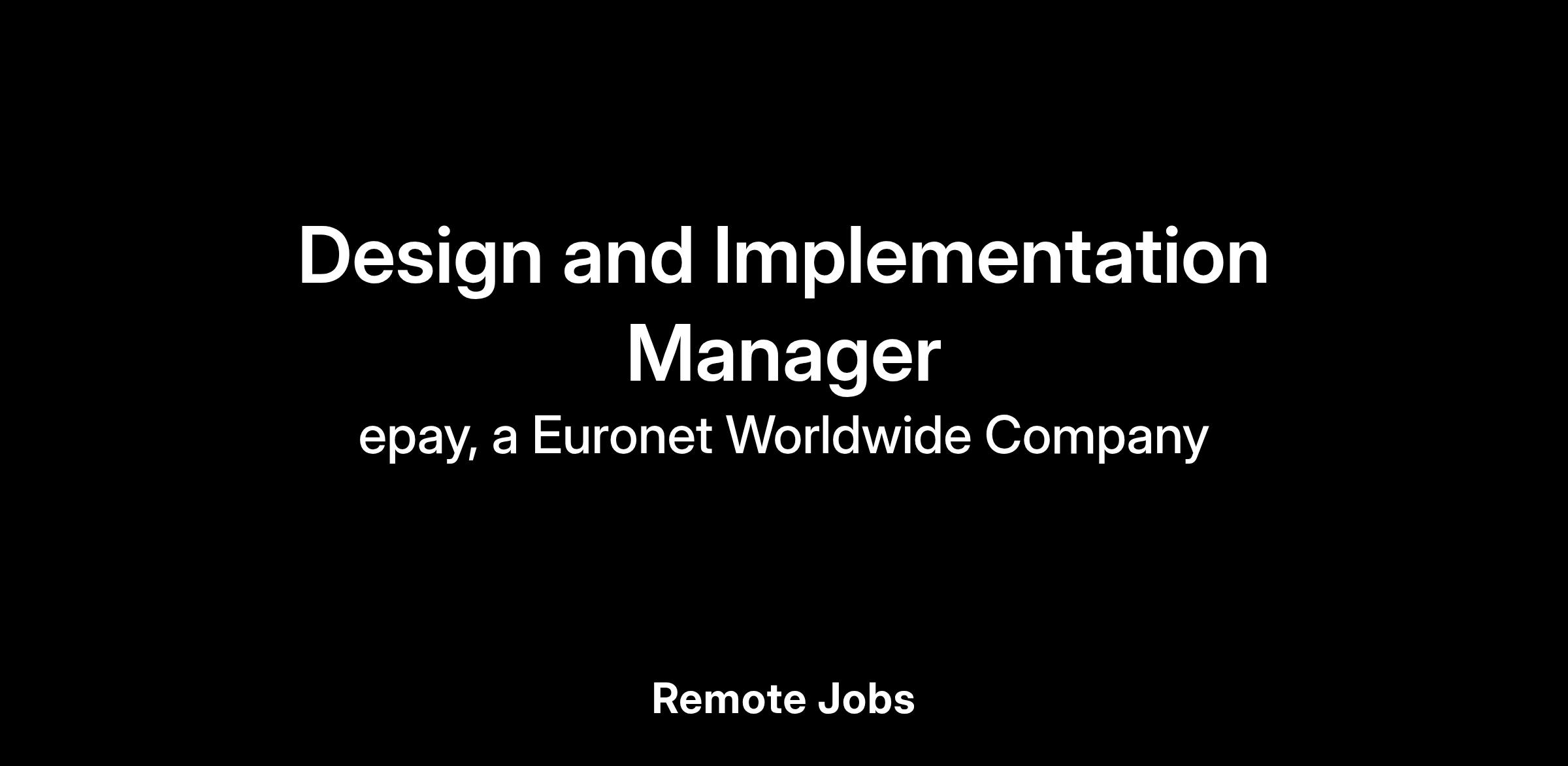 Design and Implementation Manager

epay, a Euronet Worldwide Company

Remote Jobs